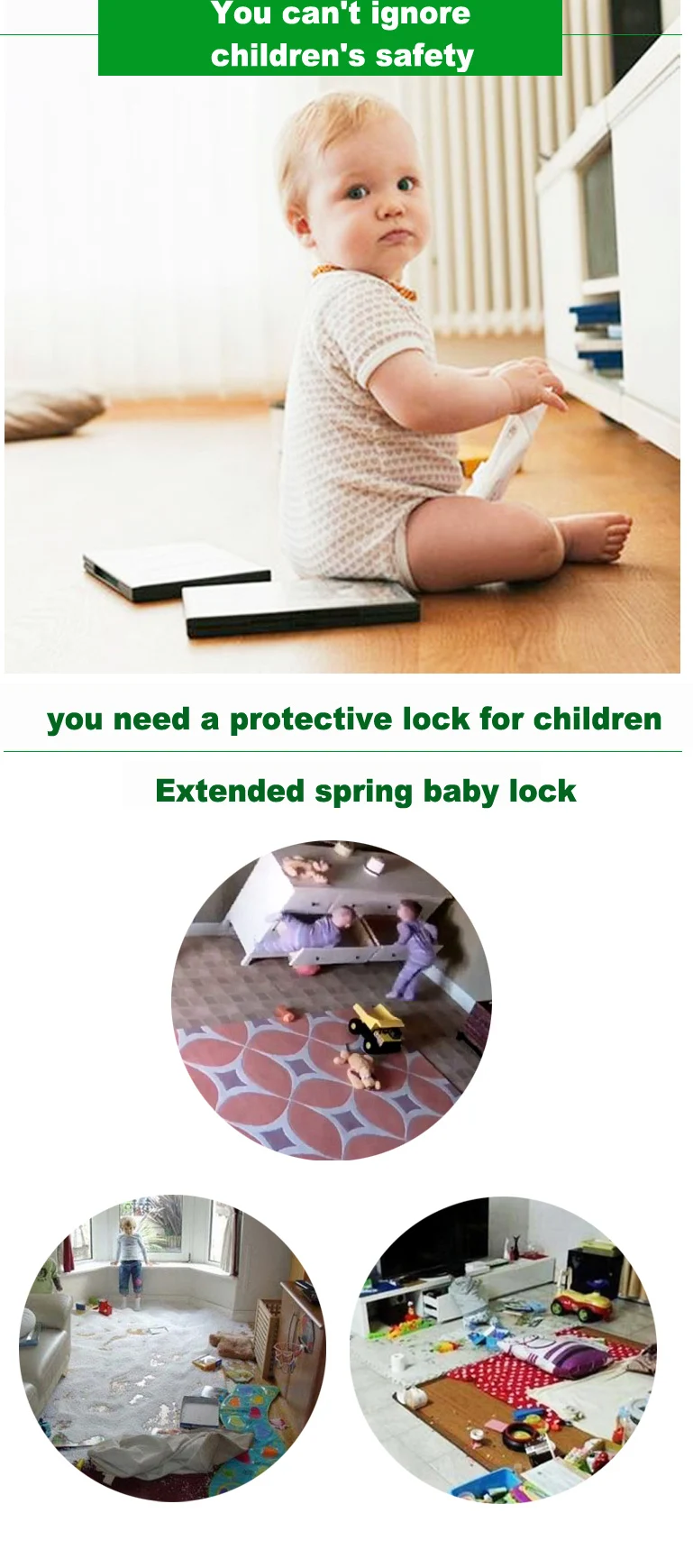 You can't ignore children's safety

you need a protective lock for children

Extended spring baby lock